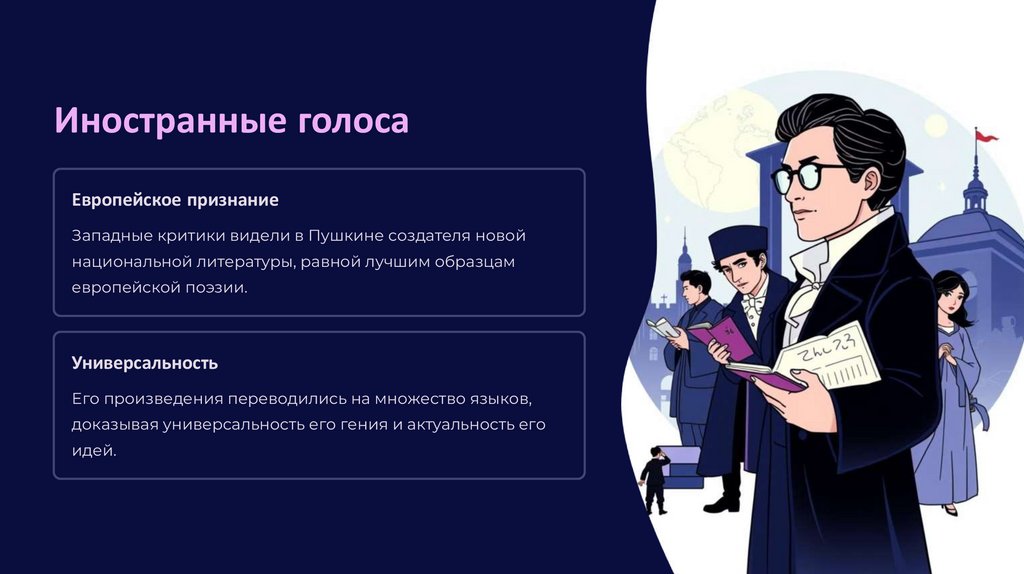 Иностранные голоса

Европейское признание

Западные критики видели в Пушкине создателя новой национальной литературы, равной лучшим образцам европейской поэзии.

Универсальность

Его произведения переводились на множество языков, доказывая универсальность его гения и актуальность его идей.